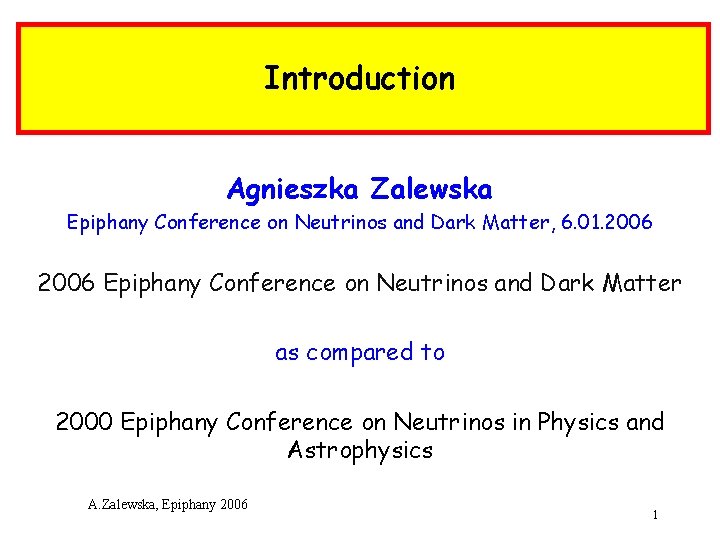 Introduction

Agnieszka Zalewska

Epiphany Conference on Neutrinos and Dark Matter, 6.01.2006

2006 Epiphany Conference on Neutrinos and Dark Matter

as compared to

2000 Epiphany Conference on Neutrinos in Physics and Astrophysics

A.Zalewska, Epiphany 2006

1